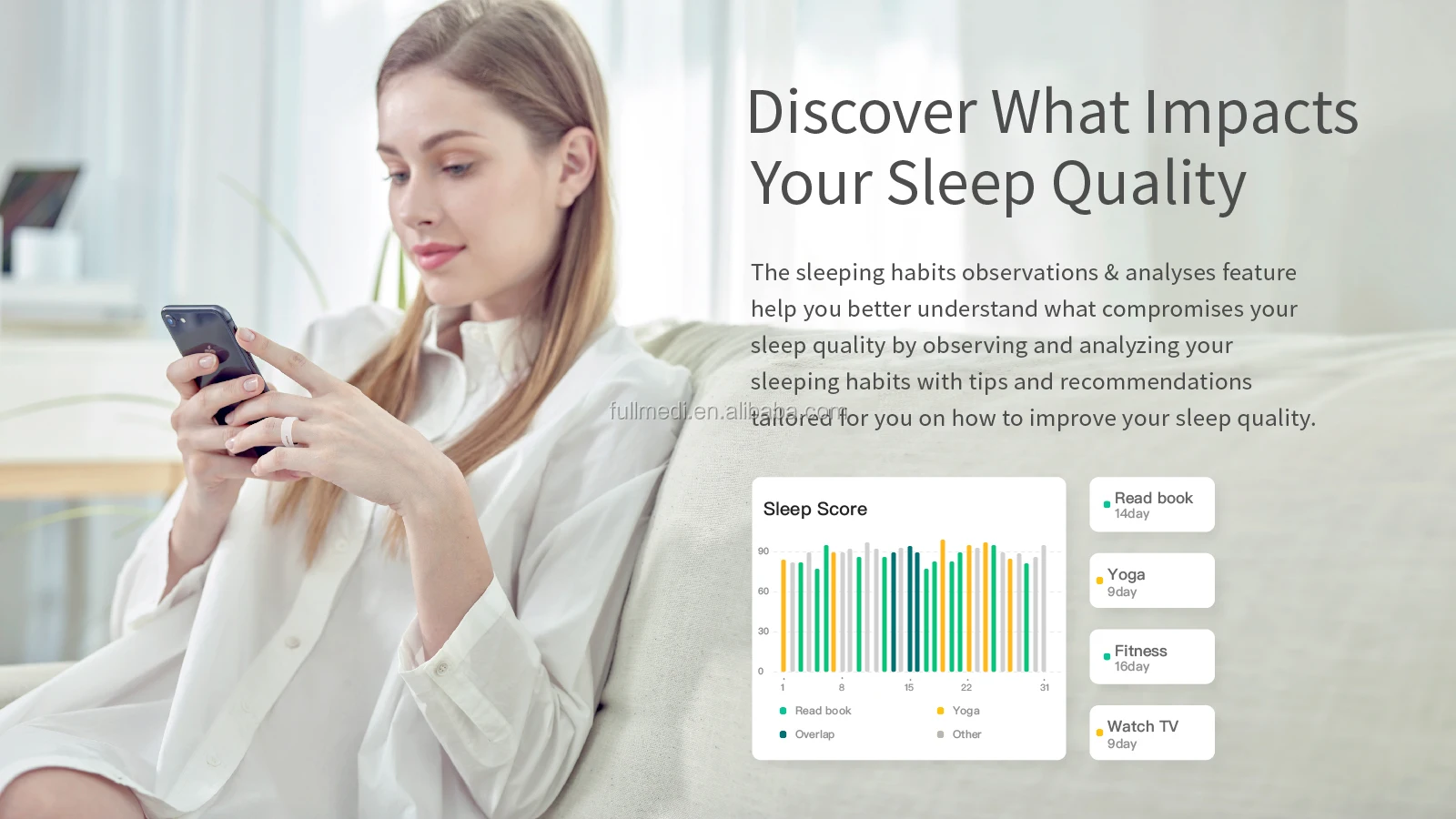 Discover What Impacts Your Sleep Quality

The sleeping habits observations & analyses feature help you better understand what compromises your sleep quality by observing and analyzing your sleeping habits with tips and recommendations tailored for you on how to improve your sleep quality.

fullmedi.en.alibaba.com

Sleep Score

90
60
30
0
1 8 15 22 31

Read book
Yoga
Overlap
Other

Read book
14day

Yoga
9day

Fitness
16day

Watch TV
9day